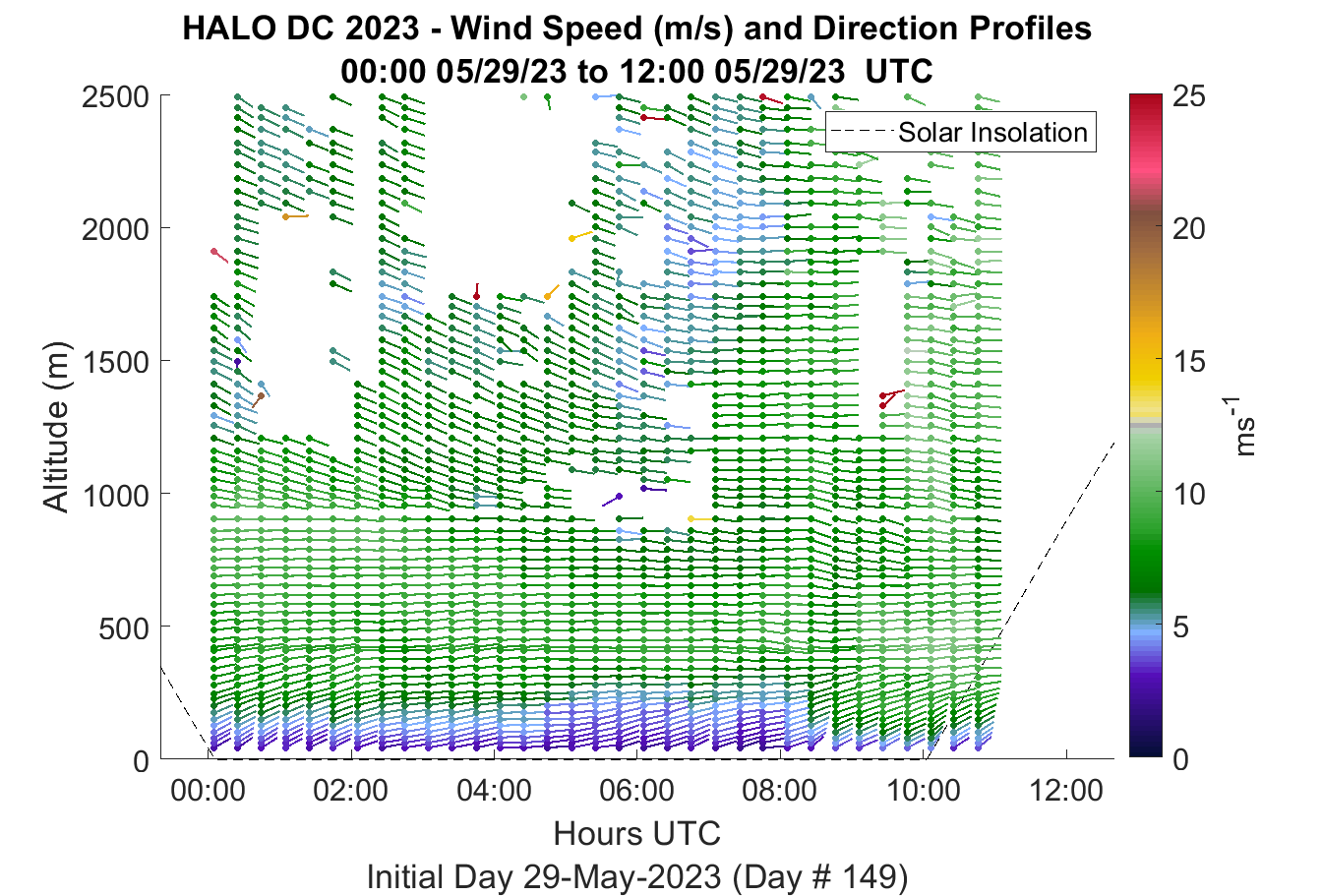 HALO DC 2023 - Wind Speed (m/s) and Direction Profiles
00:00 05/29/23 to 12:00 05/29/23 UTC

Solar Insolation

Altitude (m)

2500
2000
1500
1000
500
0

00:00
02:00
04:00
06:00
08:00
10:00
12:00

Hours UTC

Initial Day 29-May-2023 (Day # 149)

25
20
15
10
5
0

$ms^{-1}$